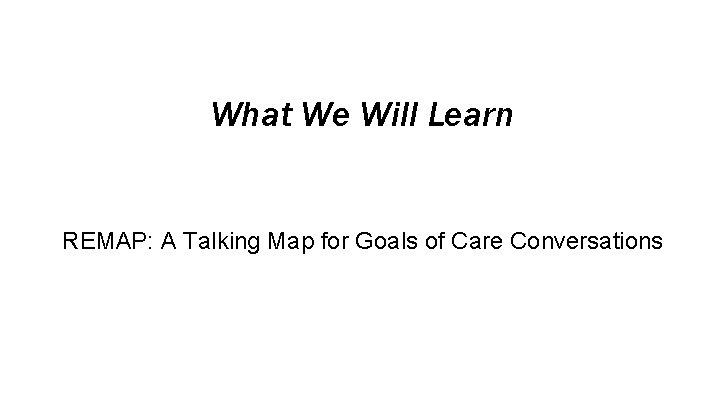 What We Will Learn

REMAP: A Talking Map for Goals of Care Conversations